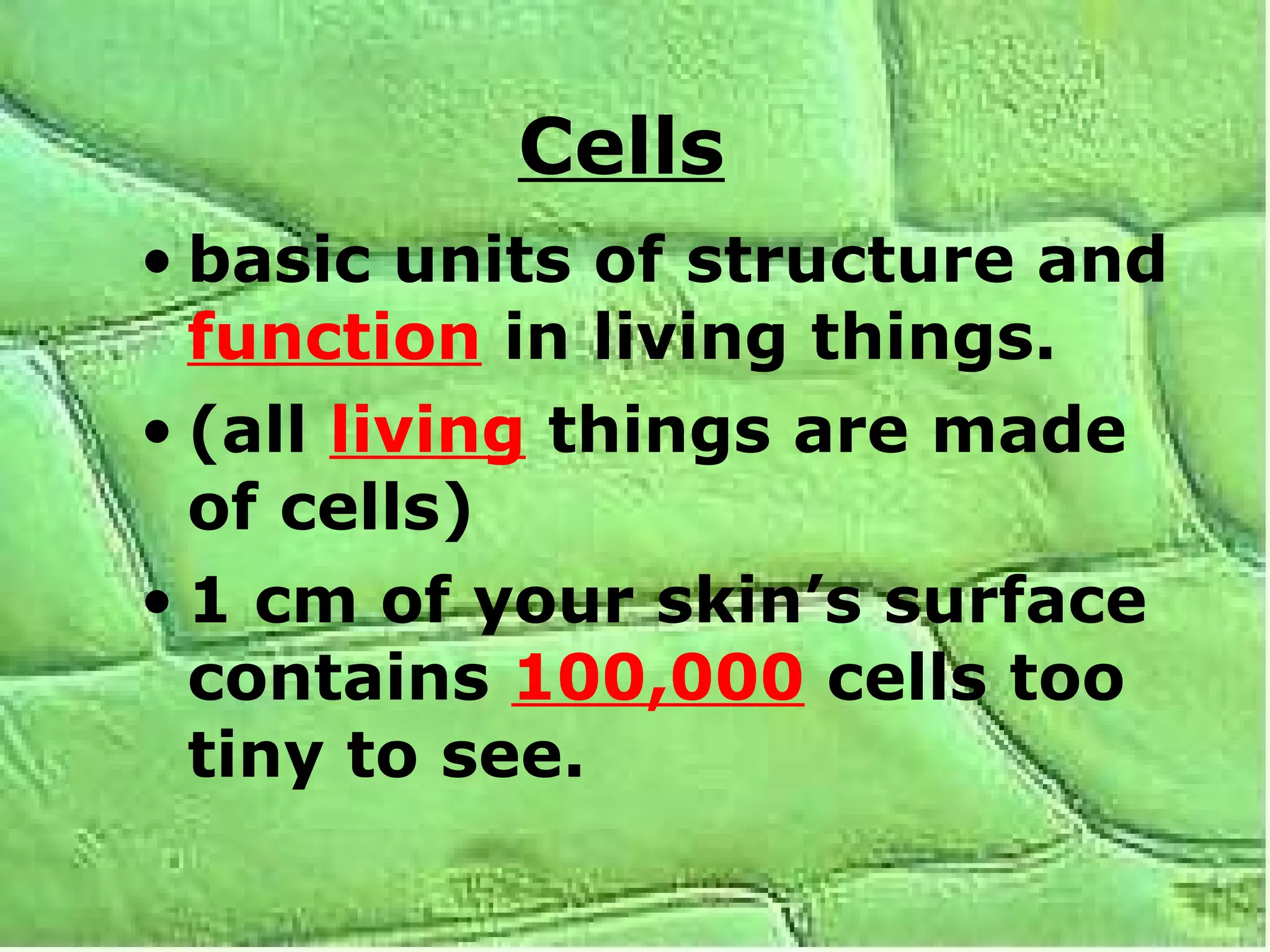 Cells

• basic units of structure and function in living things.

• (all living things are made of cells)

• 1 cm of your skin’s surface contains 100,000 cells too tiny to see.